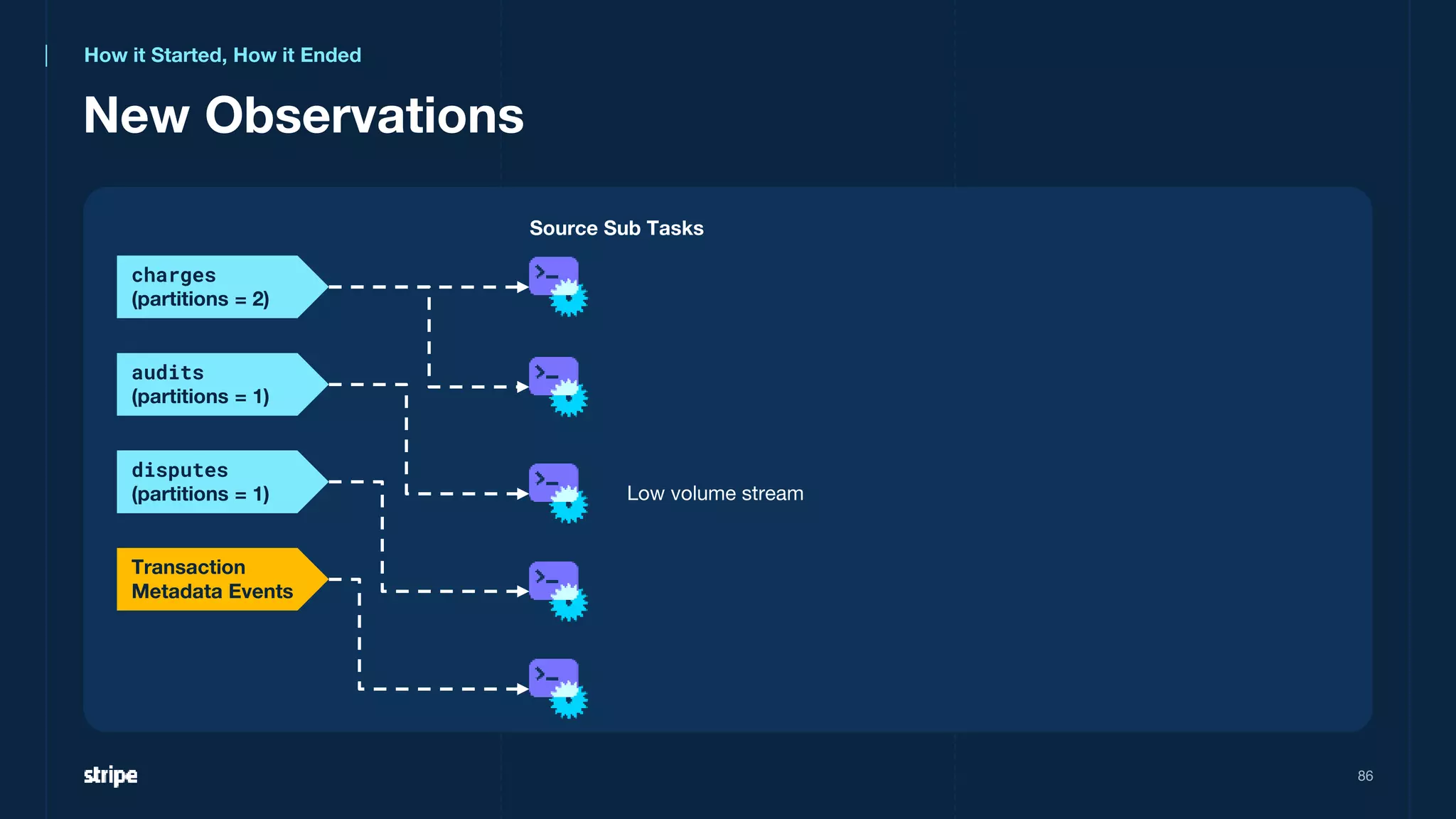 How it Started, How it Ended

New Observations

Source Sub Tasks

charges
(partitions = 2)

audits
(partitions = 1)

disputes
(partitions = 1)

Transaction
Metadata Events

Low volume stream

stripe

86